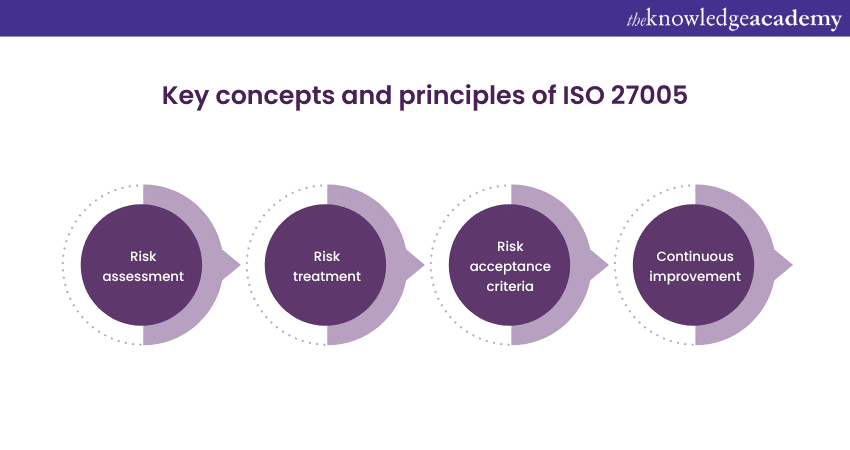 theknowledgeacademy

Key concepts and principles of ISO 27005

Risk assessment

Risk treatment

Risk acceptance criteria

Continuous improvement